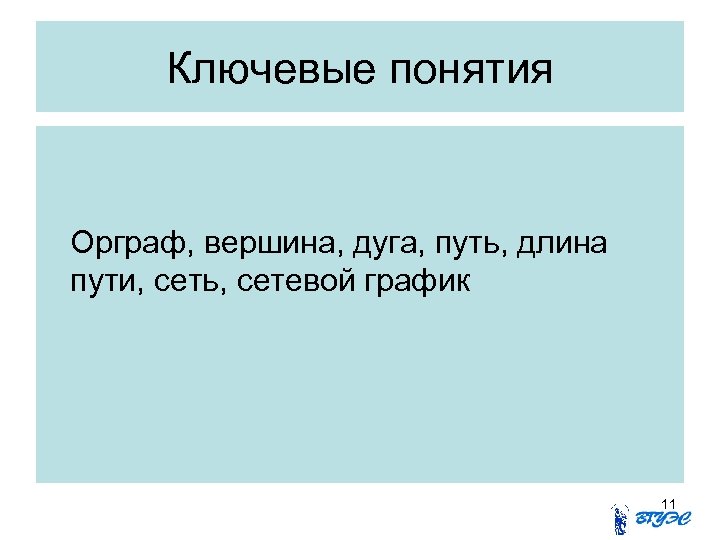 Ключевые понятия

Орграф, вершина, дуга, путь, длина пути, сеть, сетевой график

11

ВГУЭС